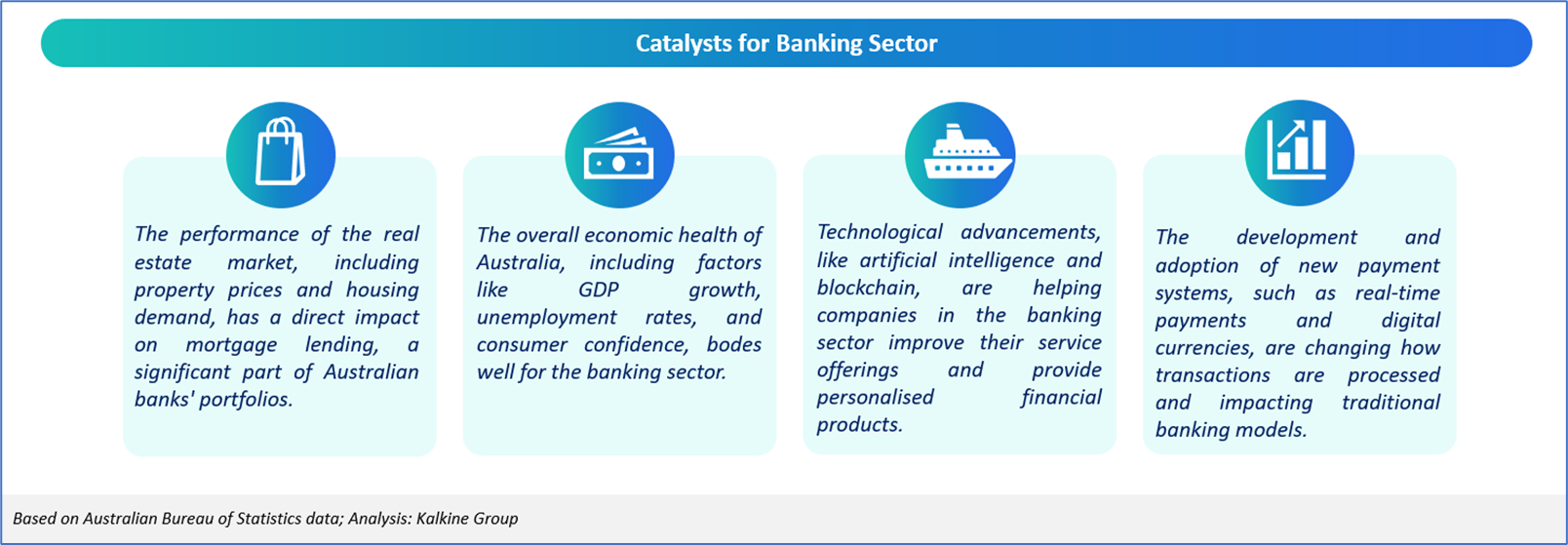 Catalysts for Banking Sector

The performance of the real estate market, including property prices and housing demand, has a direct impact on mortgage lending, a significant part of Australian banks' portfolios.

The overall economic health of Australia, including factors like GDP growth, unemployment rates, and consumer confidence, bodes well for the banking sector.

Technological advancements, like artificial intelligence and blockchain, are helping companies in the banking sector improve their service offerings and provide personalised financial products.

The development and adoption of new payment systems, such as real-time payments and digital currencies, are changing how transactions are processed and impacting traditional banking models.

Based on Australian Bureau of Statistics data; Analysis: Kalkine Group